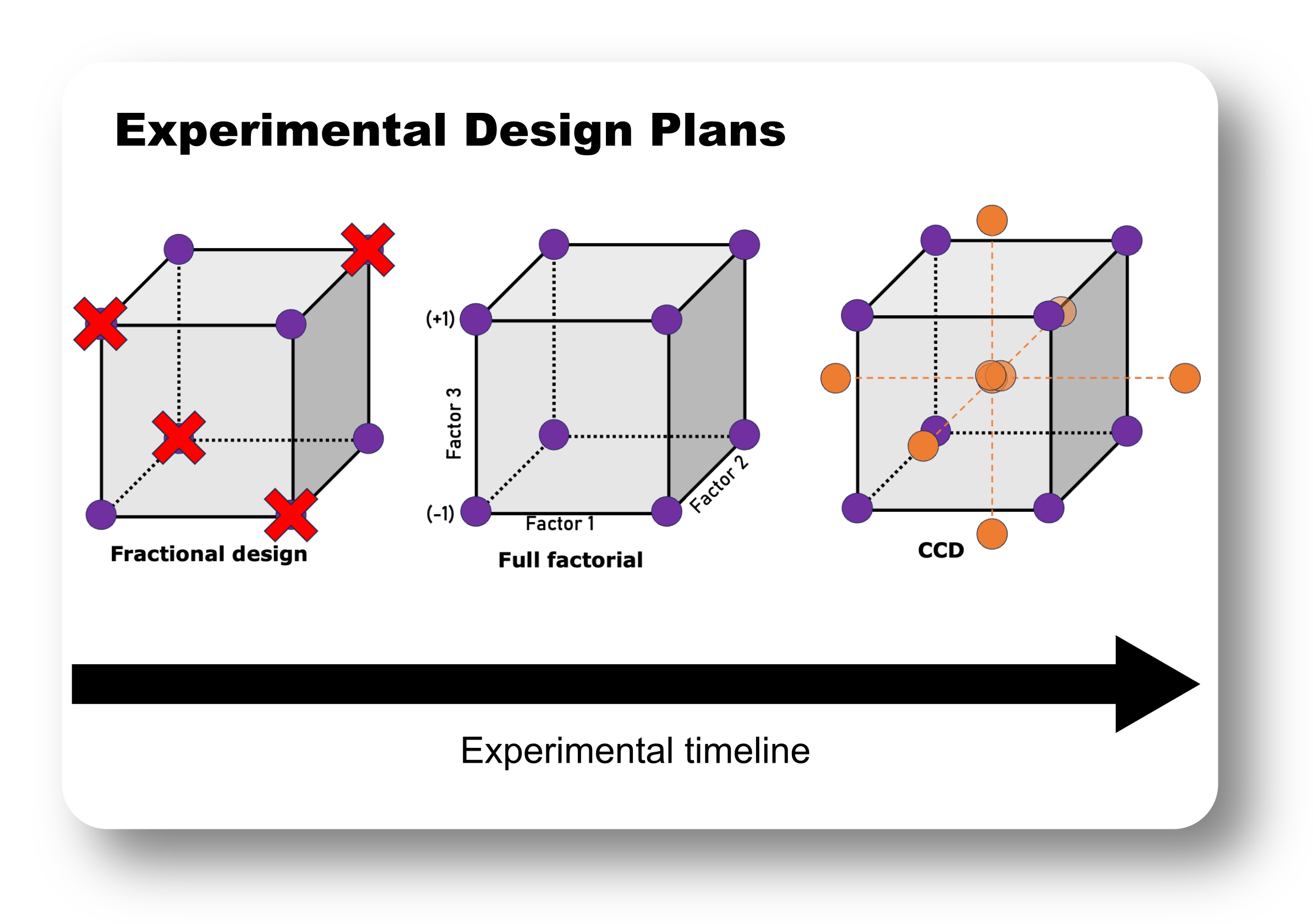 Experimental Design Plans

Fractional design

(+1)

Factor 3

(-1)

Factor 1

Factor 2

Full factorial

CCD

Experimental timeline